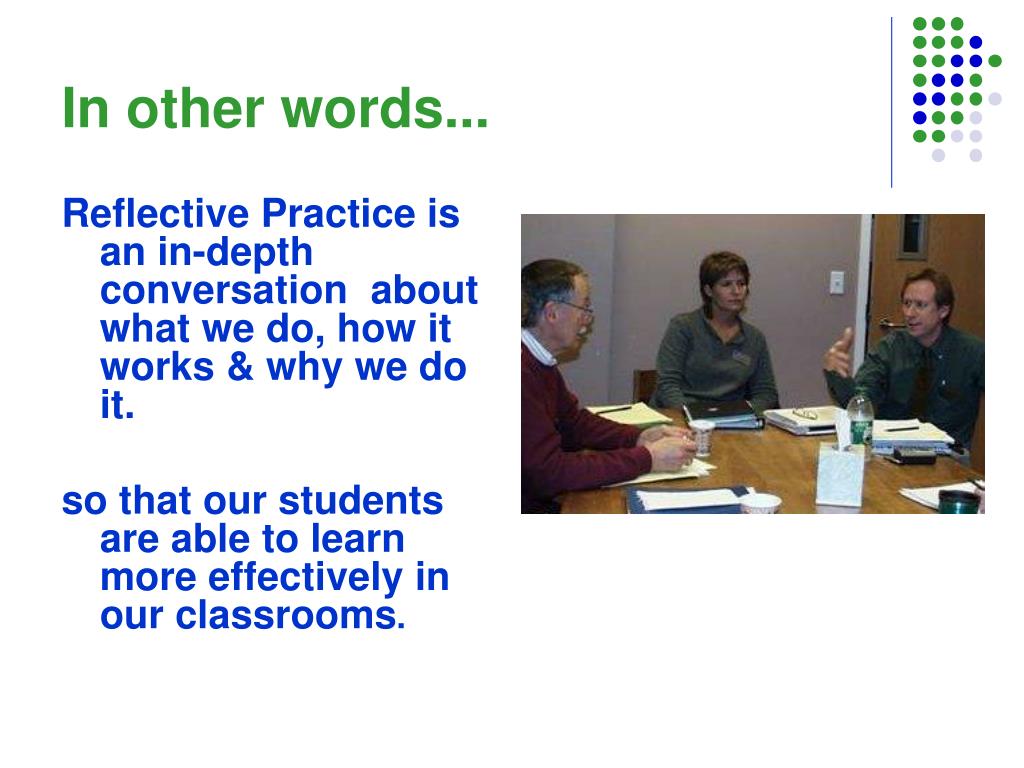 In other words...

Reflective Practice is an in-depth conversation about what we do, how it works & why we do it.

so that our students are able to learn more effectively in our classrooms.